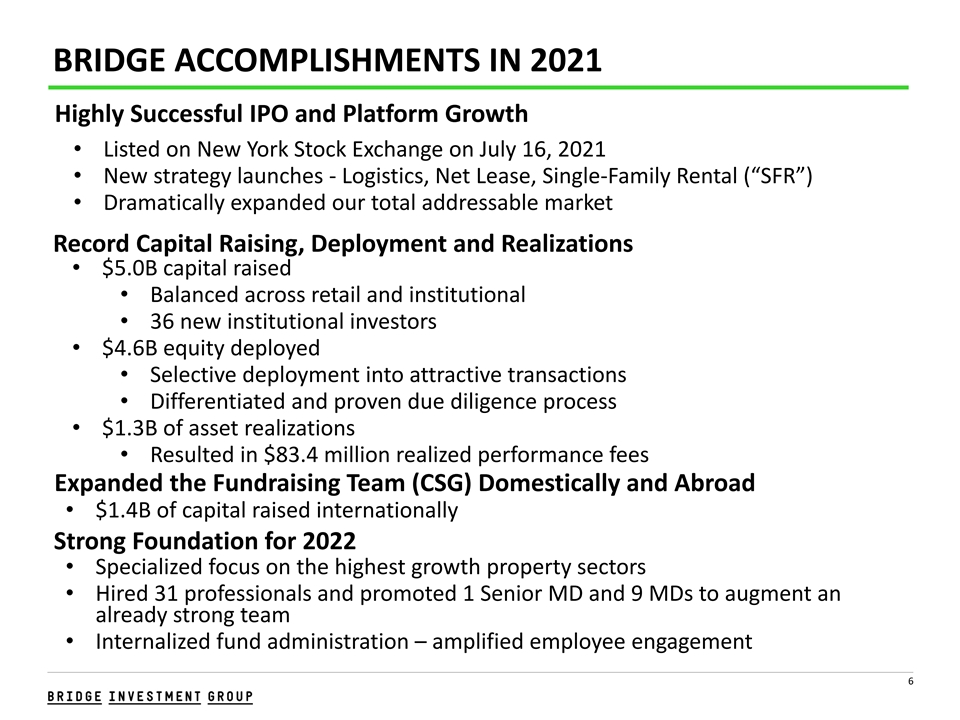 BRIDGE ACCOMPLISHMENTS IN 2021

Highly Successful IPO and Platform Growth
• Listed on New York Stock Exchange on July 16, 2021
• New strategy launches - Logistics, Net Lease, Single-Family Rental (“SFR”)
• Dramatically expanded our total addressable market

Record Capital Raising, Deployment and Realizations
• \$5.0B capital raised
 • Balanced across retail and institutional
 • 36 new institutional investors
• \$4.6B equity deployed
 • Selective deployment into attractive transactions
 • Differentiated and proven due diligence process
• \$1.3B of asset realizations
 • Resulted in \$83.4 million realized performance fees

Expanded the Fundraising Team (CSG) Domestically and Abroad
• \$1.4B of capital raised internationally

Strong Foundation for 2022
• Specialized focus on the highest growth property sectors
• Hired 31 professionals and promoted 1 Senior MD and 9 MDs to augment an already strong team
• Internalized fund administration – amplified employee engagement

6

BRIDGE INVESTMENT GROUP